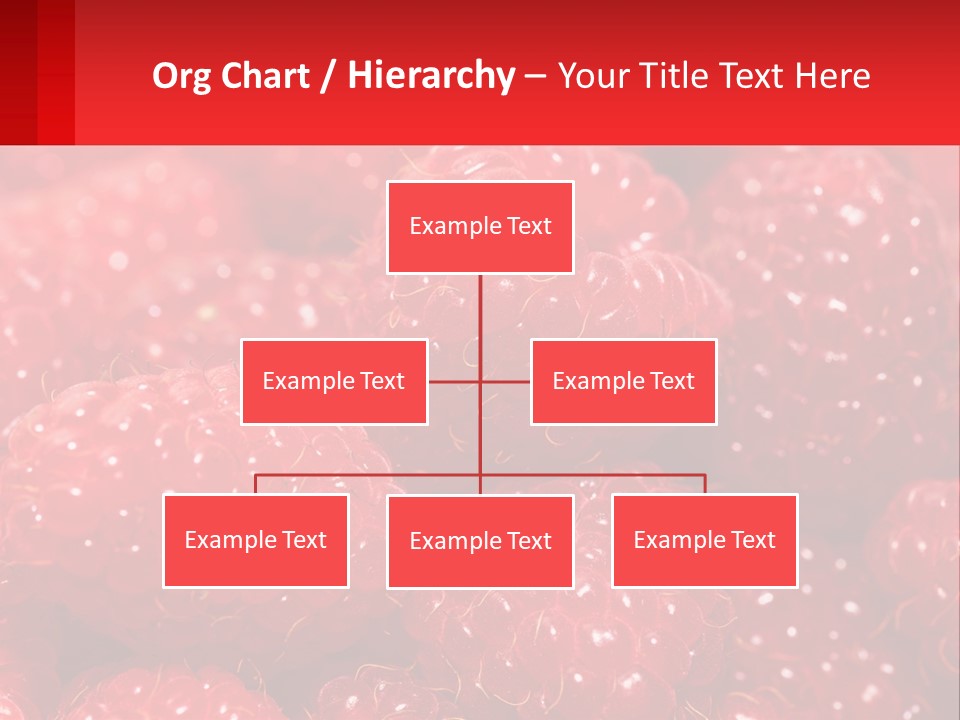 Org Chart / Hierarchy – Your Title Text Here

Example Text

Example Text

Example Text

Example Text

Example Text

Example Text